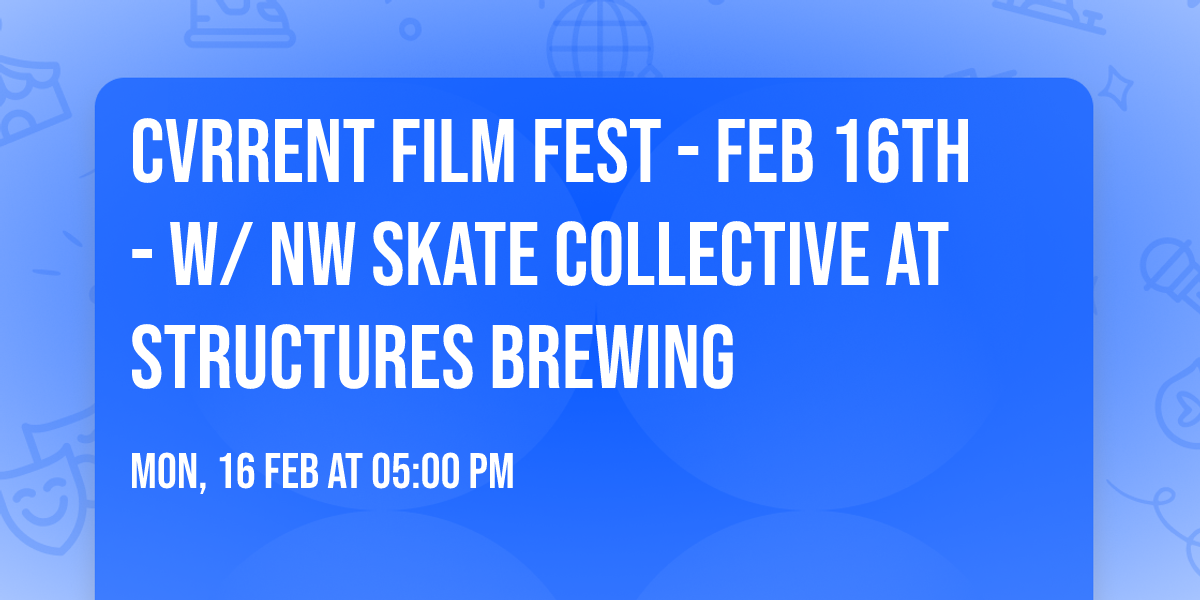 CVRRENT FILM FEST - FEB 16TH - W/ NW SKATE COLLECTIVE AT STRUCTURES BREWING

MON, 16 FEB AT 05:00 PM